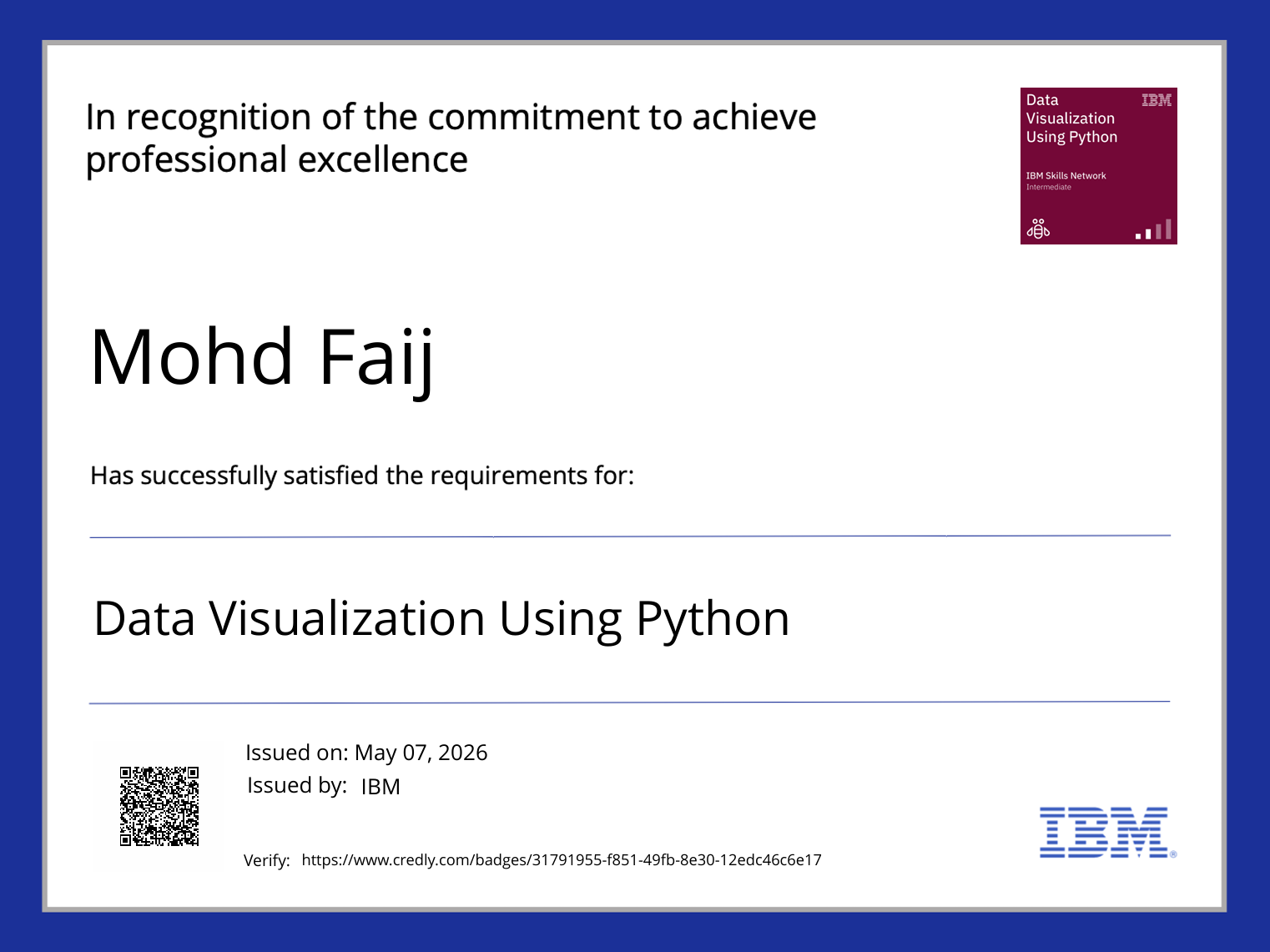 In recognition of the commitment to achieve professional excellence

Data Visualization Using Python
IBM
IBM Skills Network
Intermediate

Mohd Faij

Has successfully satisfied the requirements for:

Data Visualization Using Python

Issued on: May 07, 2026
Issued by: IBM

Verify: https://www.credly.com/badges/31791955-f851-49fb-8e30-12edc46c6e17

IBM